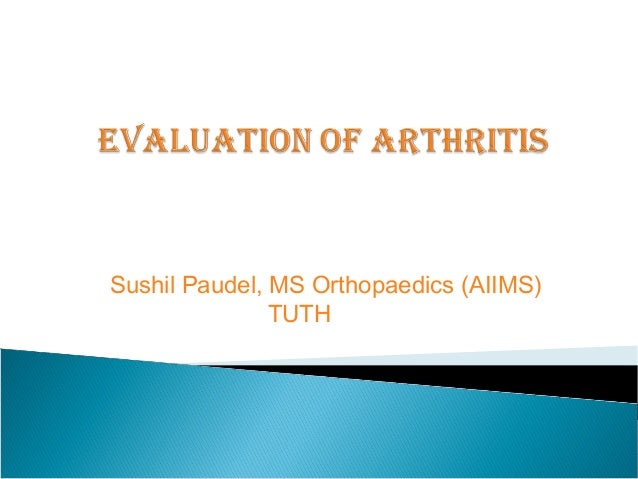 EVALUATION OF ARTHRITIS

Sushil Paudel, MS Orthopaedics (AIIMS)
TUTH